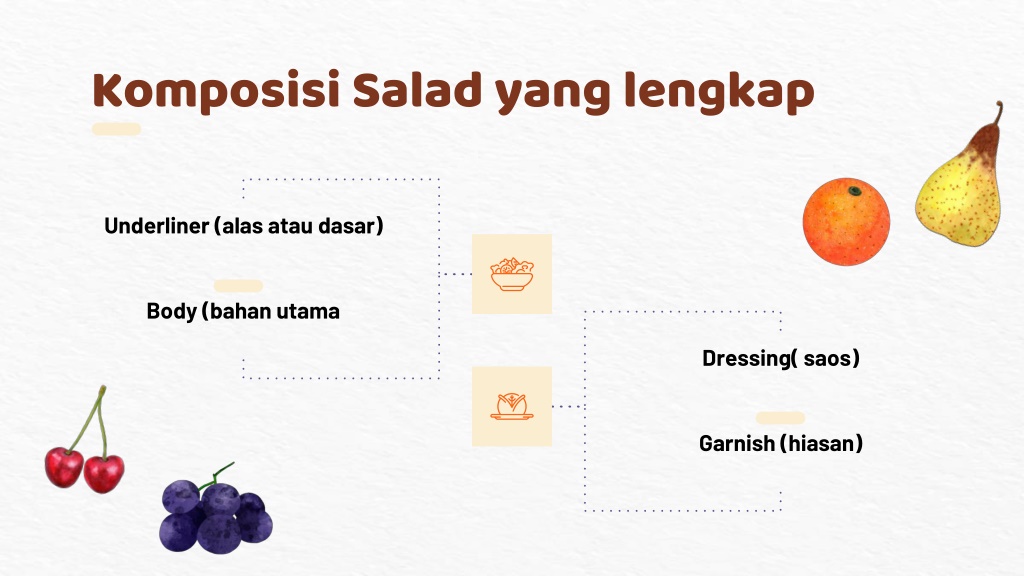 Komposisi Salad yang lengkap

Underliner (alas atau dasar)

Body (bahan utama

Dressing( saos)

Garnish (hiasan)